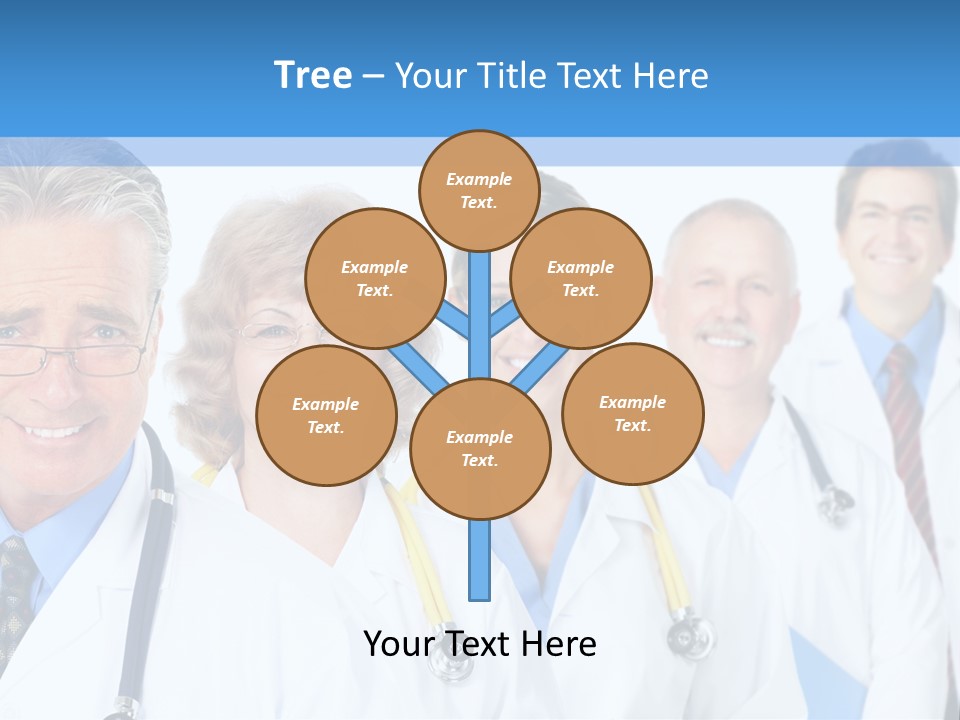 Tree – Your Title Text Here

Example Text.

Example Text.

Example Text.

Example Text.

Example Text.

Example Text.

Your Text Here